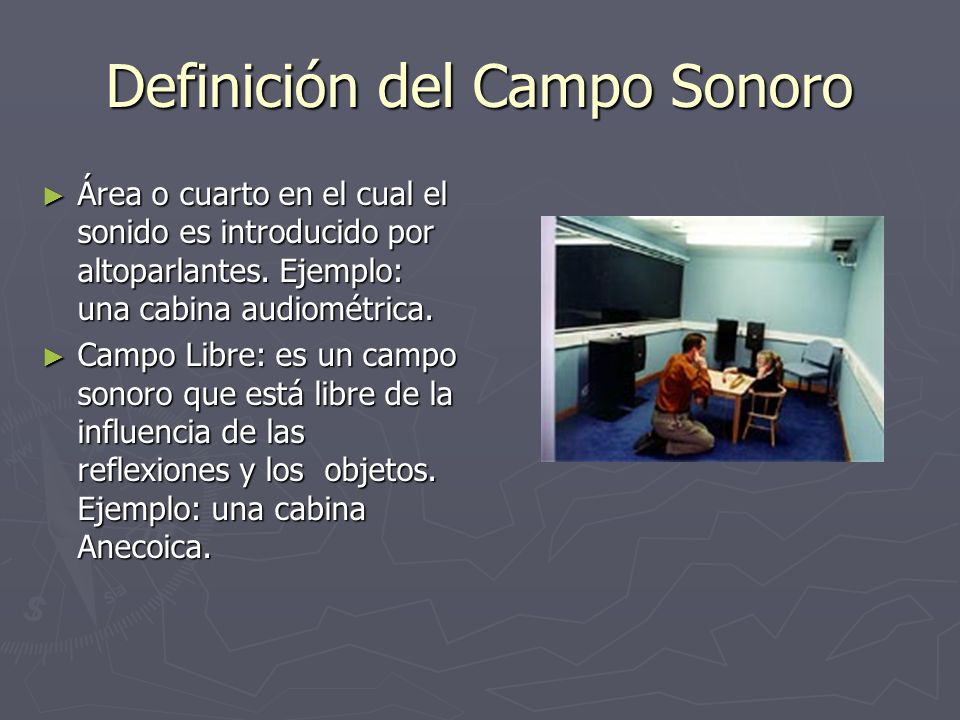 Definición del Campo Sonoro

► Área o cuarto en el cual el sonido es introducido por altoparlantes. Ejemplo: una cabina audiométrica.

► Campo Libre: es un campo sonoro que está libre de la influencia de las reflexiones y los objetos. Ejemplo: una cabina Anecoica.